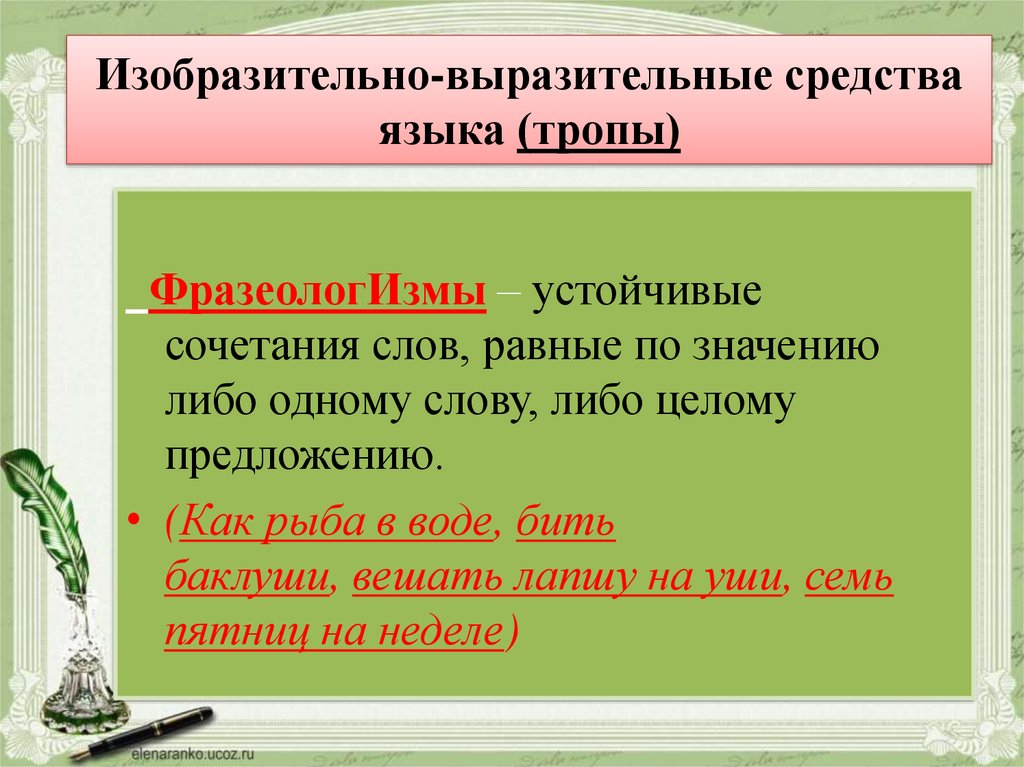 Изобразительно-выразительные средства языка (тропы)

ФразеологИзмы – устойчивые сочетания слов, равные по значению либо одному слову, либо целому предложению.

• (Как рыба в воде, бить баклуши, вешать лапшу на уши, семь пятниц на неделе)

elenaranko.ucoz.ru